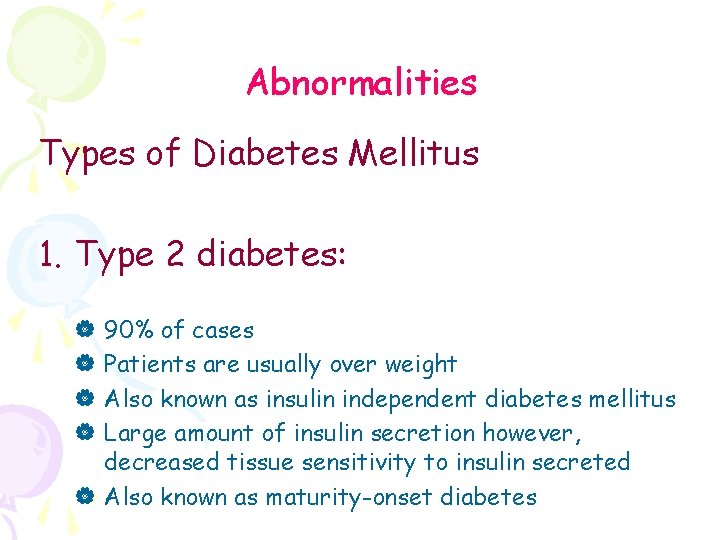 Abnormalities

Types of Diabetes Mellitus

1. Type 2 diabetes:

- 90% of cases
- Patients are usually over weight
- Also known as insulin independent diabetes mellitus
- Large amount of insulin secretion however, decreased tissue sensitivity to insulin secreted
- Also known as maturity-onset diabetes